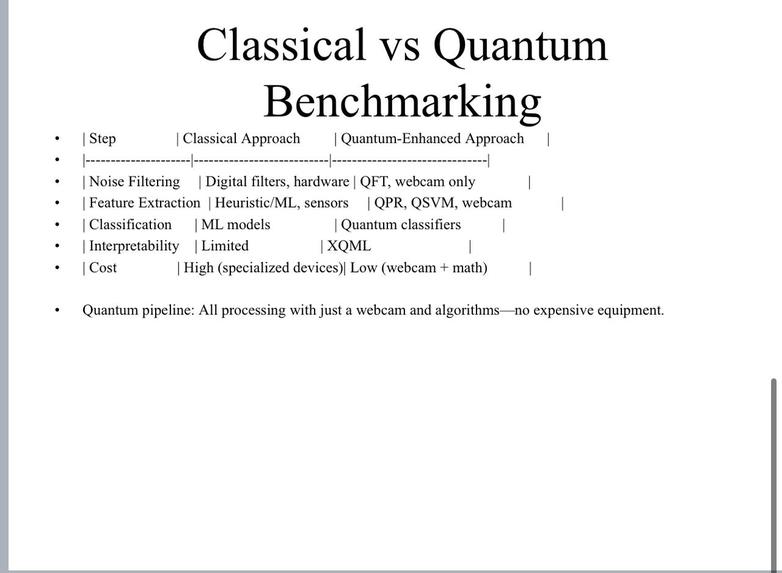 Classical vs Quantum Benchmarking

• | Step | Classical Approach | Quantum-Enhanced Approach |
• |--------------------|--------------------------|------------------------------|
• | Noise Filtering | Digital filters, hardware | QFT, webcam only |
• | Feature Extraction | Heuristic/ML, sensors | QPR, QSVM, webcam |
• | Classification | ML models | Quantum classifiers |
• | Interpretability | Limited | XQML |
• | Cost | High (specialized devices)| Low (webcam + math) |

• Quantum pipeline: All processing with just a webcam and algorithms—no expensive equipment.